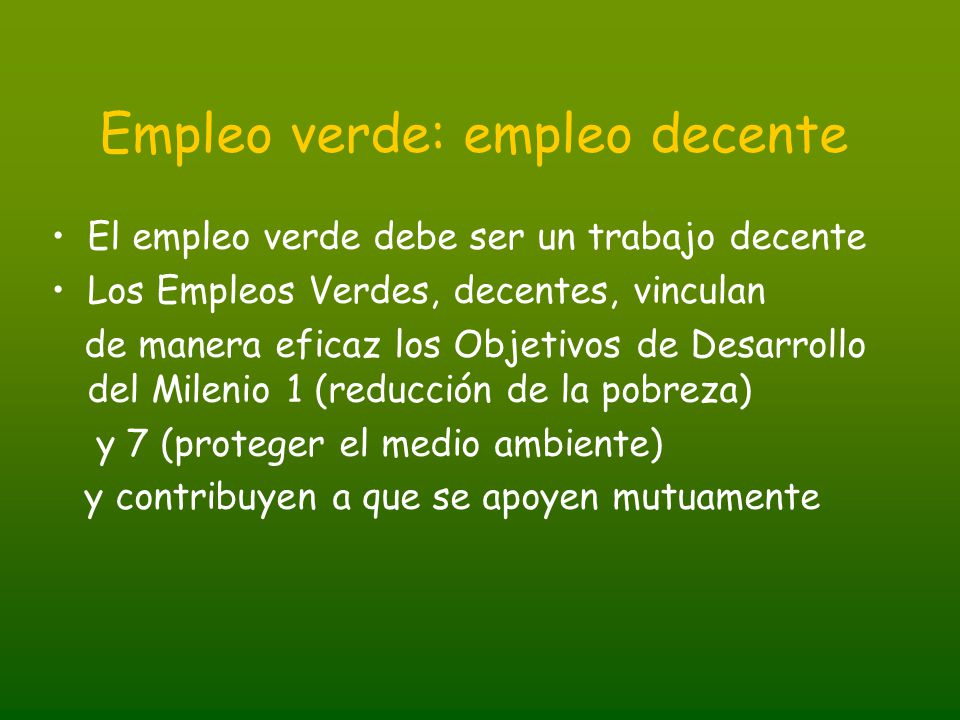 Empleo verde: empleo decente

• El empleo verde debe ser un trabajo decente
• Los Empleos Verdes, decentes, vinculan de manera eficaz los Objetivos de Desarrollo del Milenio 1 (reducción de la pobreza) y 7 (proteger el medio ambiente) y contribuyen a que se apoyen mutuamente